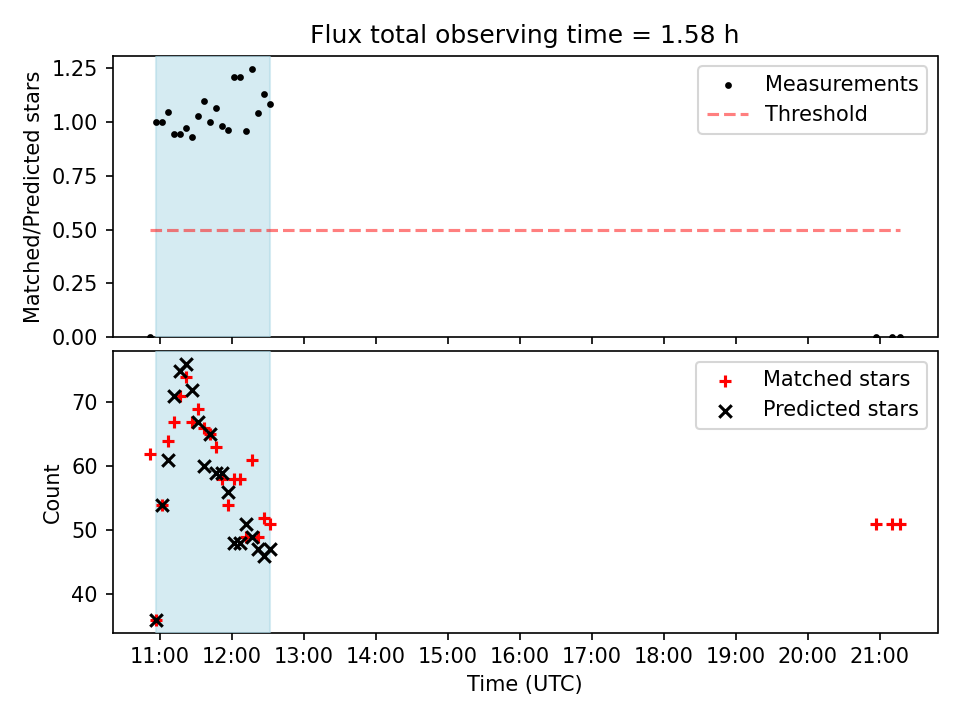 Flux total observing time = 1.58 h

Matched/Predicted stars

1.25
1.00
0.75
0.50
0.25
0.00

Measurements
Threshold

Count

70
60
50
40

Matched stars
Predicted stars

11:00 12:00 13:00 14:00 15:00 16:00 17:00 18:00 19:00 20:00 21:00

Time (UTC)